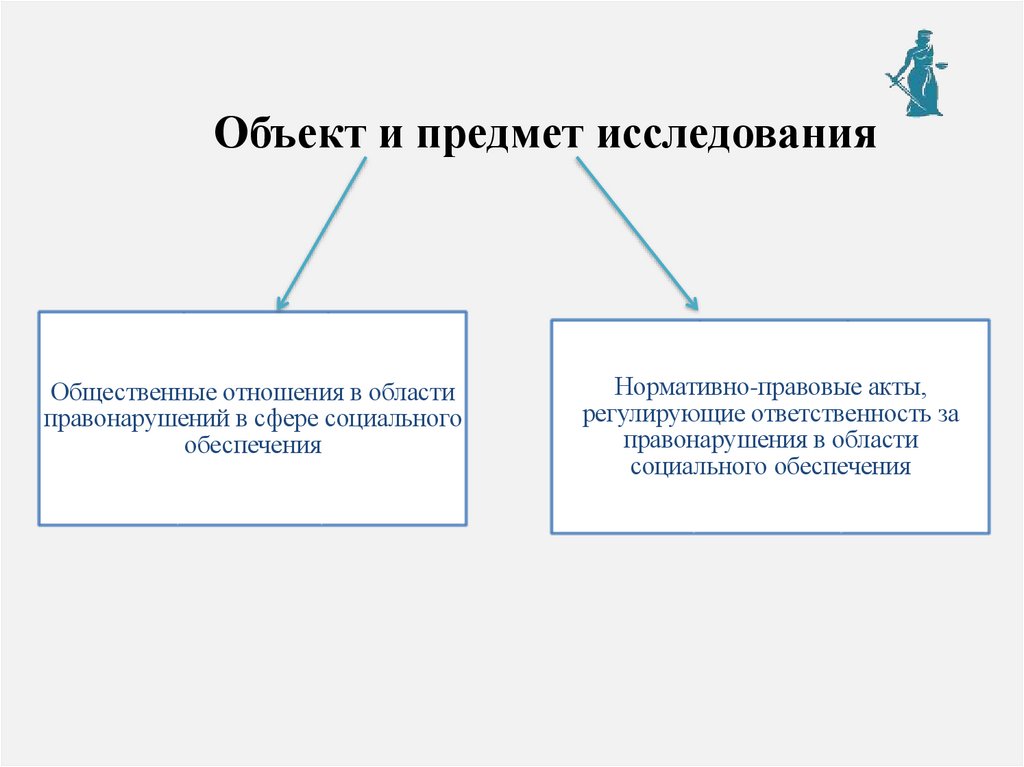 Объект и предмет исследования

Общественные отношения в области правонарушений в сфере социального обеспечения

Нормативно-правовые акты, регулирующие ответственность за правонарушения в области социального обеспечения